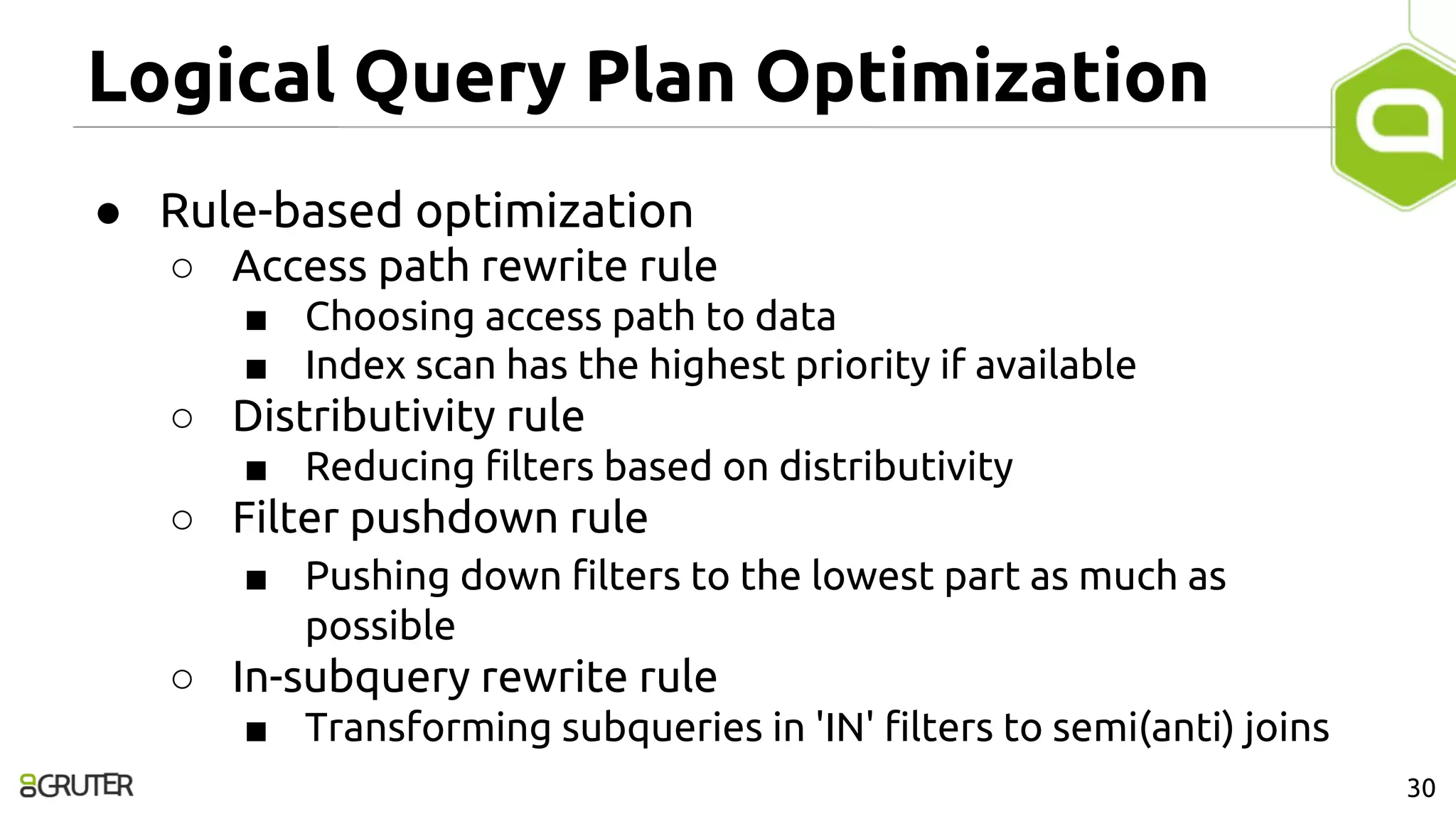 Logical Query Plan Optimization

● Rule-based optimization
○ Access path rewrite rule
■ Choosing access path to data
■ Index scan has the highest priority if available
○ Distributivity rule
■ Reducing filters based on distributivity
○ Filter pushdown rule
■ Pushing down filters to the lowest part as much as possible
○ In-subquery rewrite rule
■ Transforming subqueries in 'IN' filters to semi(anti) joins

GRUTER

30